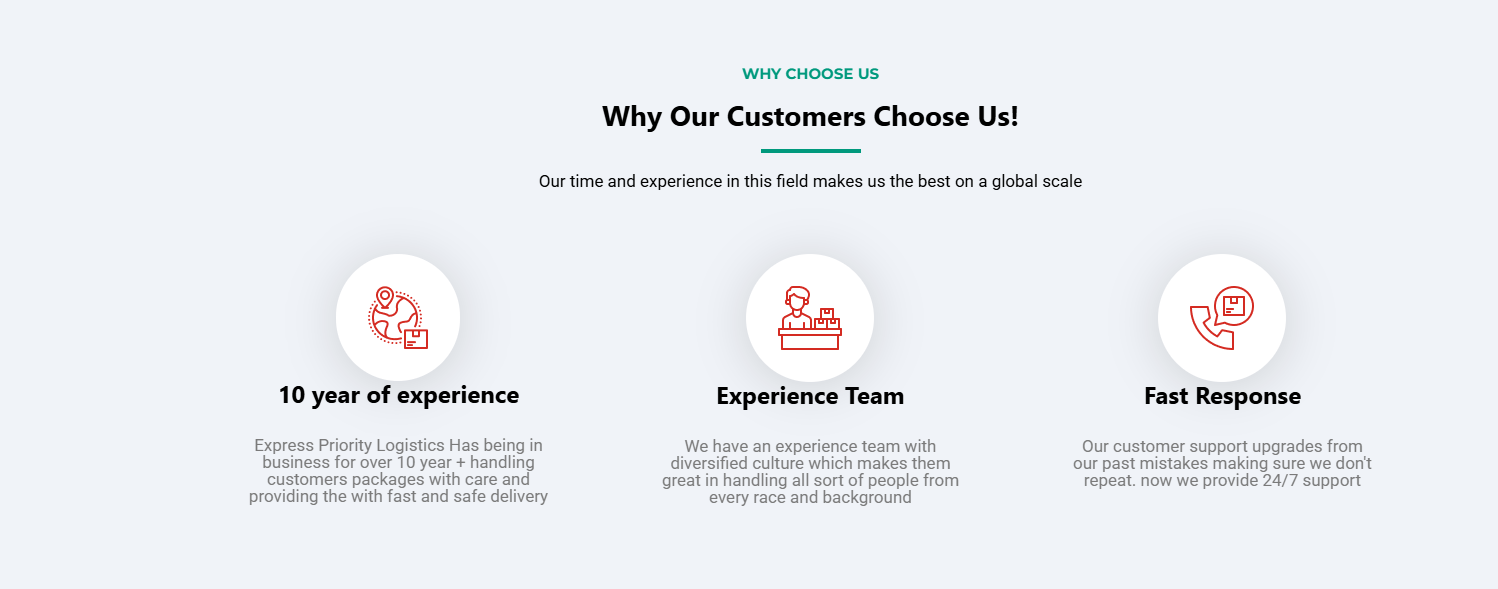 WHY CHOOSE US

Why Our Customers Choose Us!

Our time and experience in this field makes us the best on a global scale

10 year of experience

Express Priority Logistics Has being in business for over 10 year + handling customers packages with care and providing the with fast and safe delivery

Experience Team

We have an experience team with diversified culture which makes them great in handling all sort of people from every race and background

Fast Response

Our customer support upgrades from our past mistakes making sure we don't repeat. now we provide 24/7 support